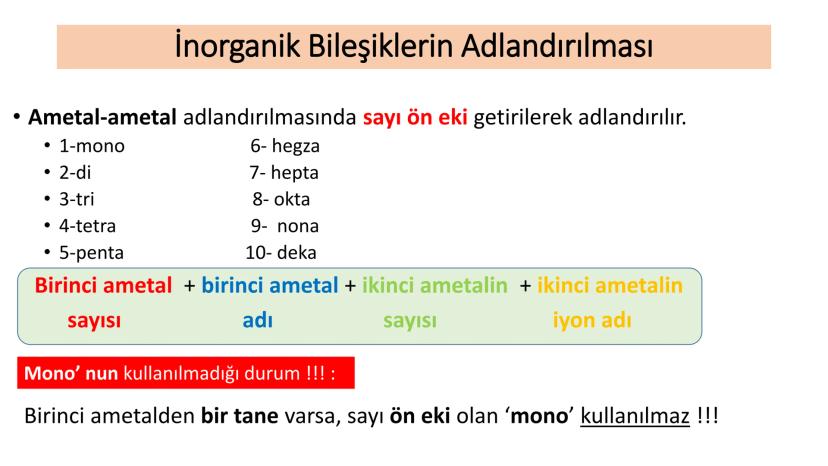 İnorganik Bileşiklerin Adlandırılması

• Ametal-ametal adlandırılmasında sayı ön eki getirilerek adlandırılır.
• 1-mono 6- hegza
• 2-di 7- hepta
• 3-tri 8- okta
• 4-tetra 9- nona
• 5-penta 10- deka

Birinci ametal sayısı + birinci ametal adı + ikinci ametalin sayısı + ikinci ametalin iyon adı

Mono' nun kullanılmadığı durum !!! :

Birinci ametalden bir tane varsa, sayı ön eki olan 'mono' kullanılmaz !!!